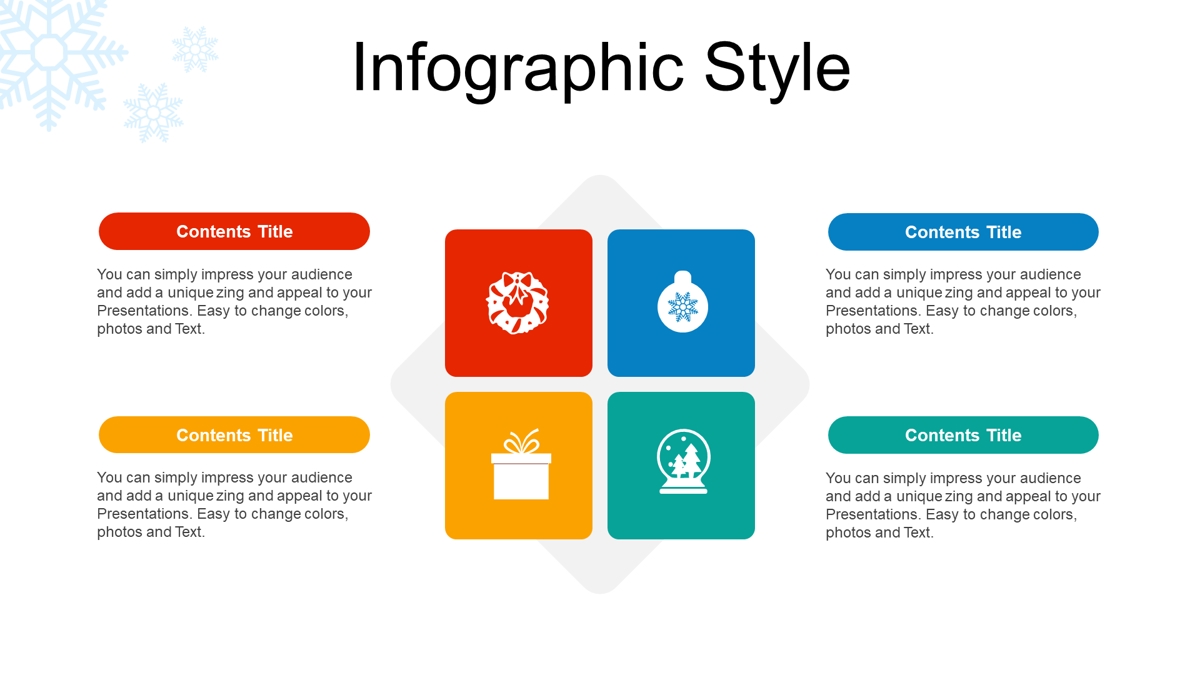 Infographic Style

Contents Title

You can simply impress your audience and add a unique zing and appeal to your Presentations. Easy to change colors, photos and Text.

Contents Title

You can simply impress your audience and add a unique zing and appeal to your Presentations. Easy to change colors, photos and Text.

Contents Title

You can simply impress your audience and add a unique zing and appeal to your Presentations. Easy to change colors, photos and Text.

Contents Title

You can simply impress your audience and add a unique zing and appeal to your Presentations. Easy to change colors, photos and Text.